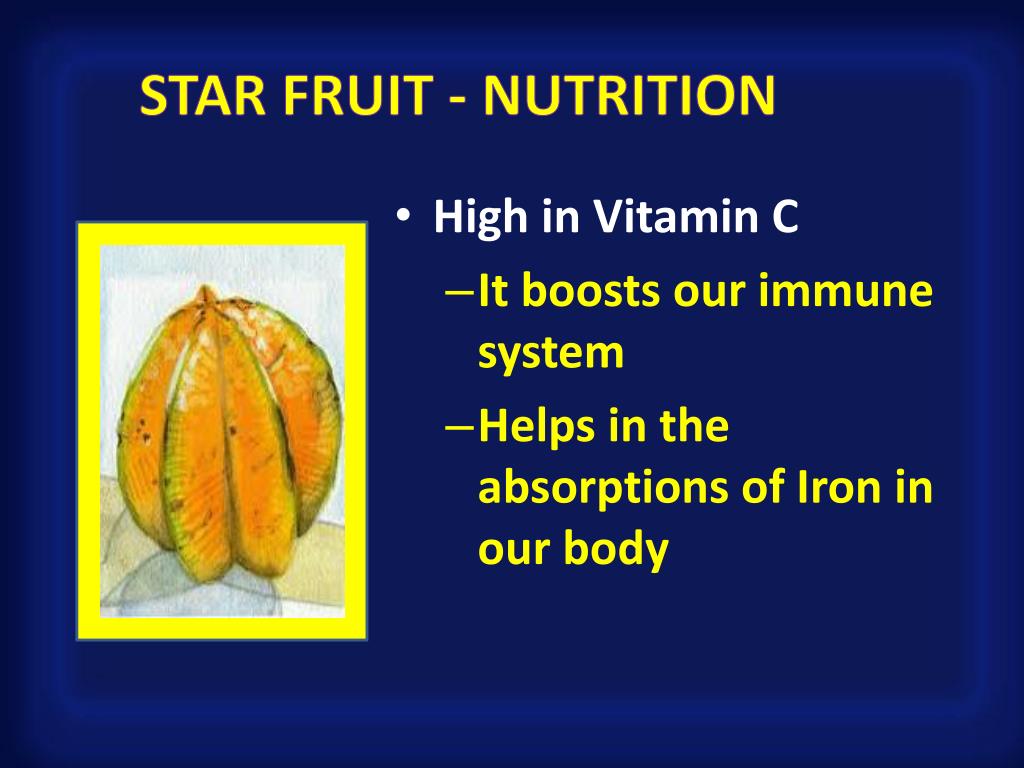 STAR FRUIT - NUTRITION

• High in Vitamin C
– It boosts our immune system
– Helps in the absorptions of Iron in our body